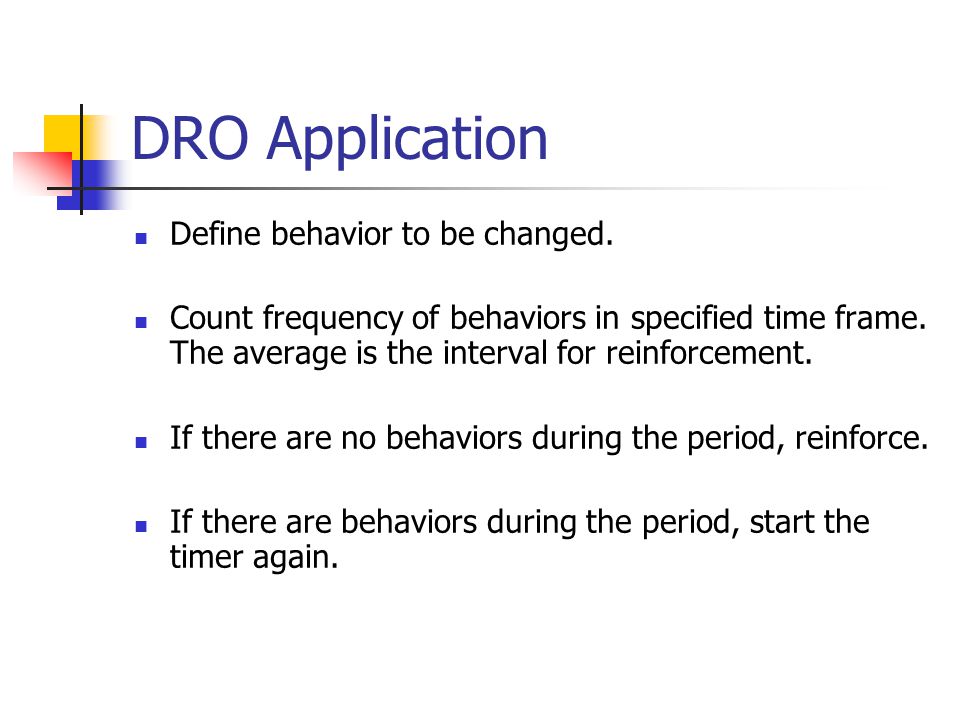 DRO Application

- Define behavior to be changed.
- Count frequency of behaviors in specified time frame. The average is the interval for reinforcement.
- If there are no behaviors during the period, reinforce.
- If there are behaviors during the period, start the timer again.